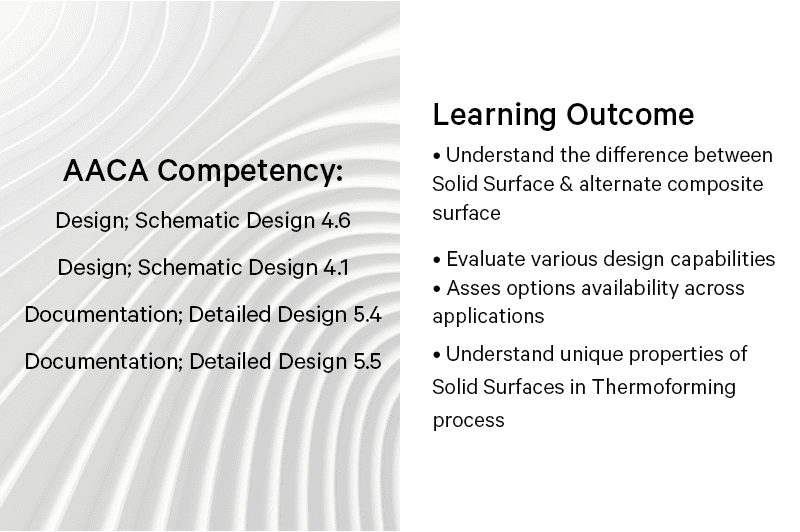 AACA Competency:

Design; Schematic Design 4.6

Design; Schematic Design 4.1

Documentation; Detailed Design 5.4

Documentation; Detailed Design 5.5

Learning Outcome

• Understand the difference between Solid Surface & alternate composite surface

• Evaluate various design capabilities
• Asses options availability across applications

• Understand unique properties of Solid Surfaces in Thermoforming process